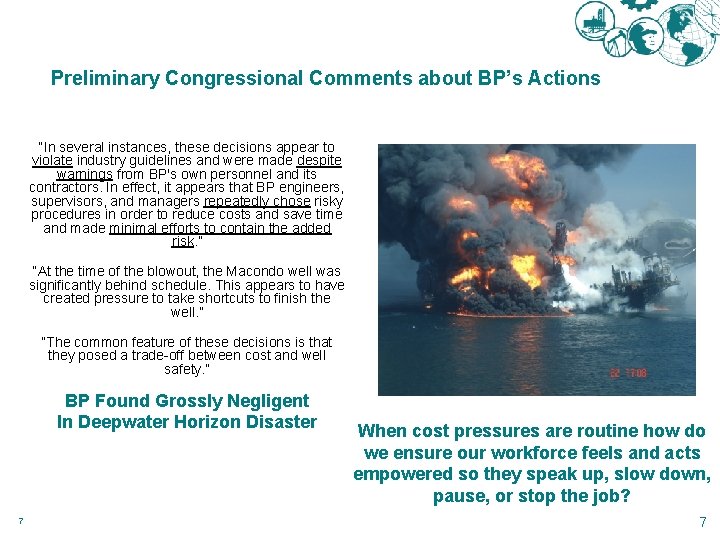 Preliminary Congressional Comments about BP's Actions

"In several instances, these decisions appear to violate industry guidelines and were made despite warnings from BP's own personnel and its contractors. In effect, it appears that BP engineers, supervisors, and managers repeatedly chose risky procedures in order to reduce costs and save time and made minimal efforts to contain the added risk."

"At the time of the blowout, the Macondo well was significantly behind schedule. This appears to have created pressure to take shortcuts to finish the well."

"The common feature of these decisions is that they posed a trade-off between cost and well safety."

BP Found Grossly Negligent In Deepwater Horizon Disaster

22 17:08

When cost pressures are routine how do we ensure our workforce feels and acts empowered so they speak up, slow down, pause, or stop the job?

7

7